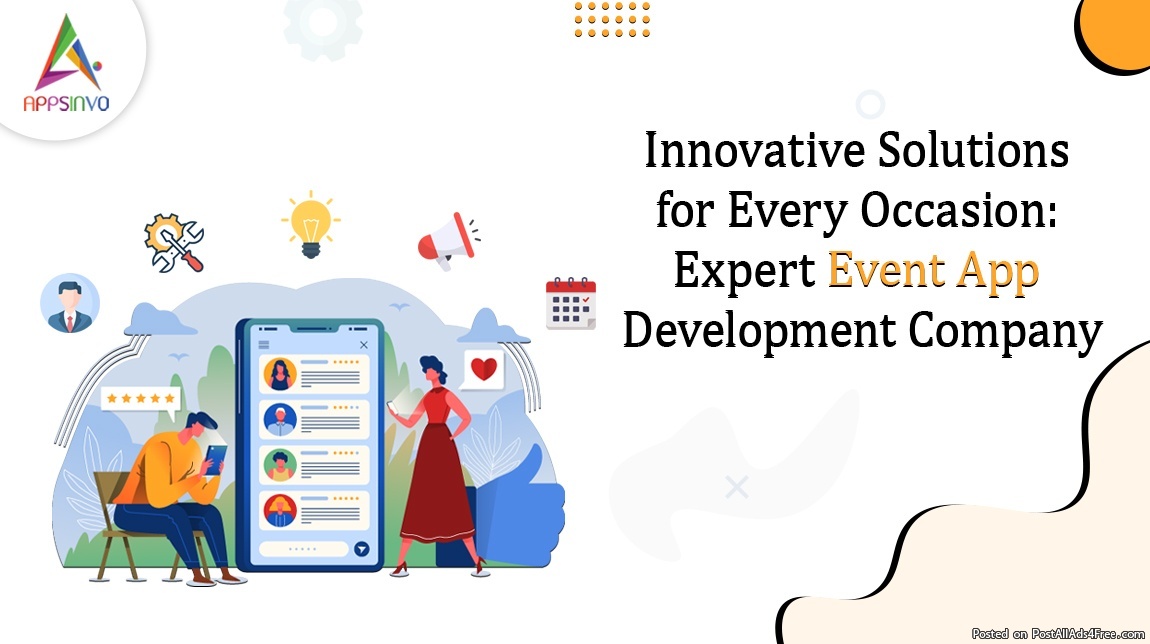 APPSINVO

Innovative Solutions for Every Occasion: Expert Event App Development Company

Posted on PostAllAds4Free.com